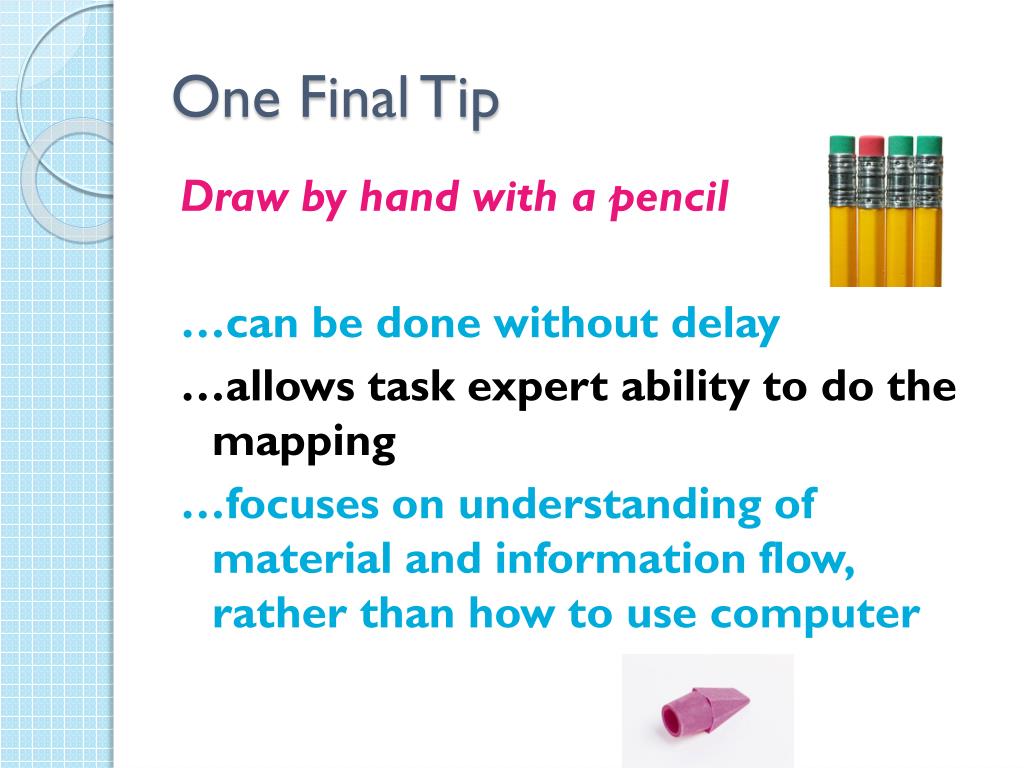 One Final Tip

Draw by hand with a pencil

…can be done without delay

…allows task expert ability to do the mapping

…focuses on understanding of material and information flow, rather than how to use computer